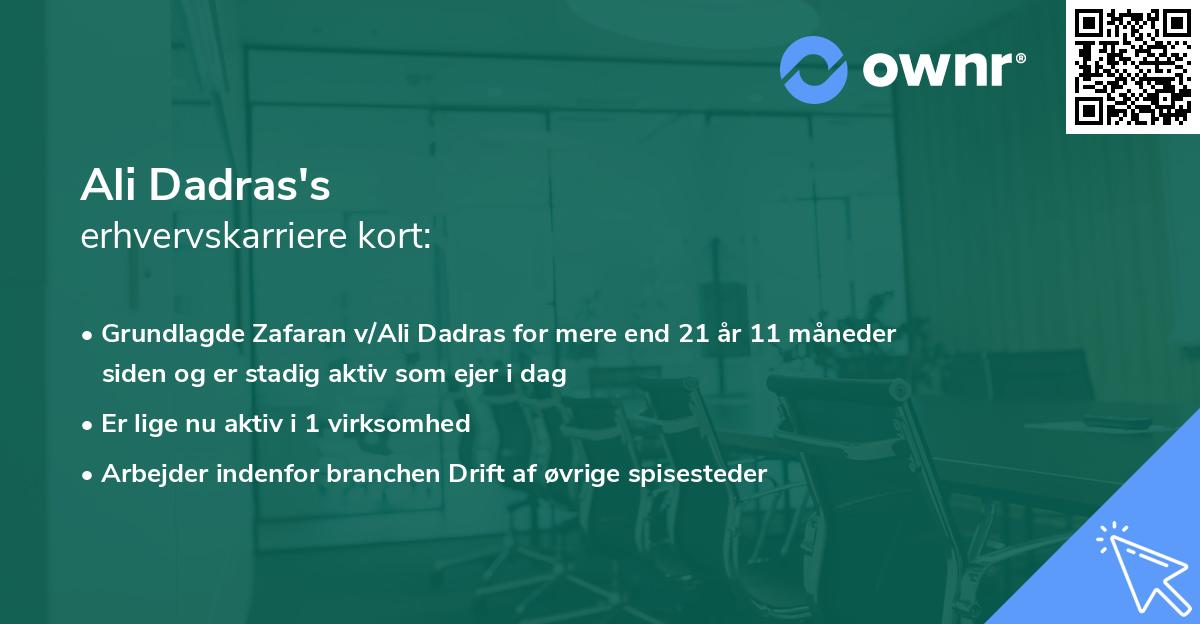 ownr®

Ali Dadras's
erhvervskarriere kort:

• Grundlagde Zafaran v/Ali Dadras for mere end 21 år 11 måneder siden og er stadig aktiv som ejer i dag
• Er lige nu aktiv i 1 virksomhed
• Arbejder indenfor branchen Drift af øvrige spisesteder